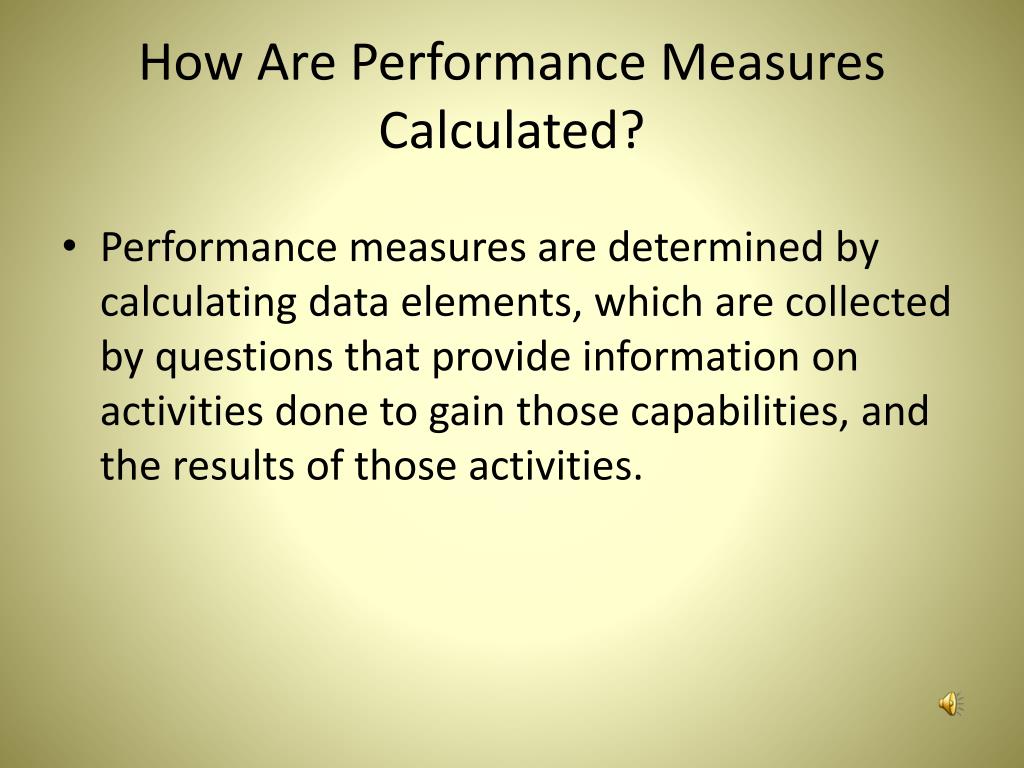 How Are Performance Measures Calculated?

• Performance measures are determined by calculating data elements, which are collected by questions that provide information on activities done to gain those capabilities, and the results of those activities.